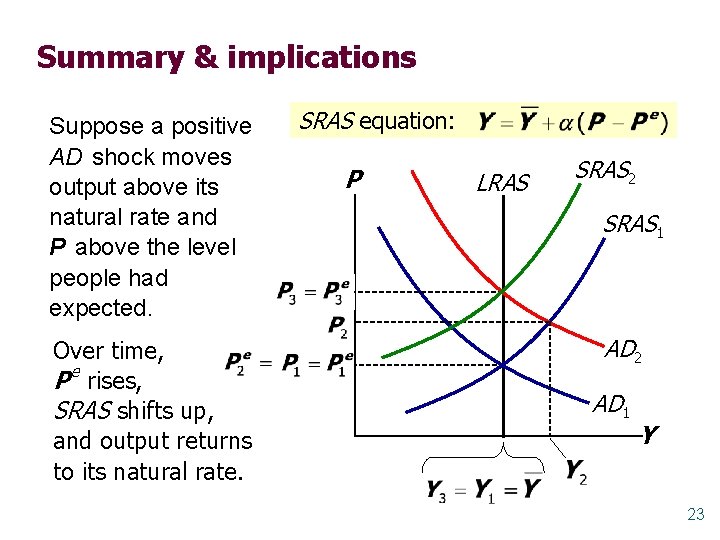 Summary & implications

Suppose a positive $AD$ shock moves output above its natural rate and $P$ above the level people had expected.

Over time, $P^e$ rises, $SRAS$ shifts up, and output returns to its natural rate.

$SRAS$ equation: $Y = \overline{Y} + \alpha(P - P^e)$

$P$

$LRAS$

$SRAS_2$

$SRAS_1$

$P_3 = P_3^e$

$P_2$

$P_2^e = P_1 = P_1^e$

$AD_2$

$AD_1$

$Y$

$Y_3 = Y_1 = \overline{Y}$

$Y_2$

23